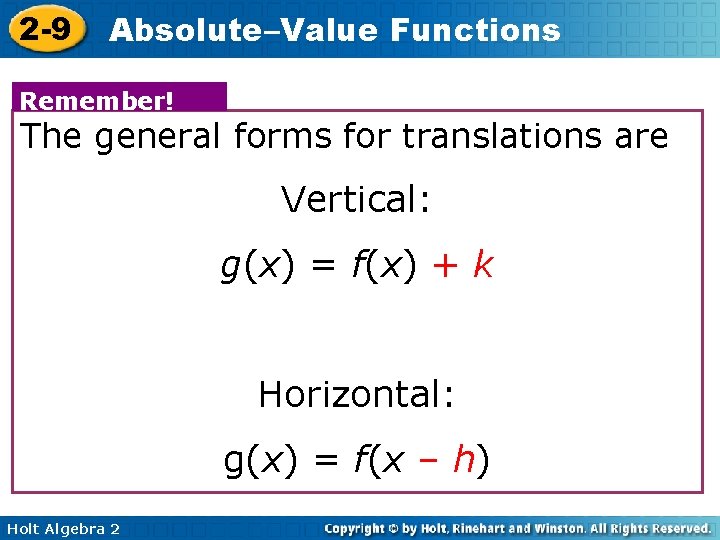 2-9 Absolute–Value Functions

Remember!

The general forms for translations are

Vertical:

$g(x) = f(x) + k$

Horizontal:

$g(x) = f(x - h)$

Holt Algebra 2

Copyright © by Holt, Rinehart and Winston. All Rights Reserved.